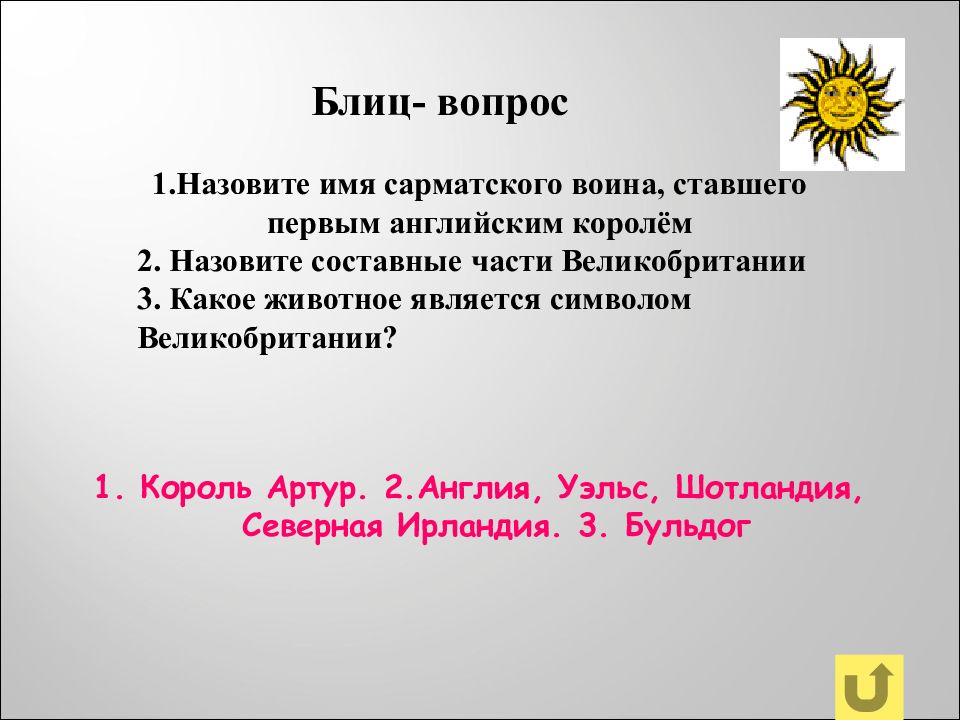 Блиц- вопрос

1.Назовите имя сарматского воина, ставшего первым английским королём
2. Назовите составные части Великобритании
3. Какое животное является символом Великобритании?

1. Король Артур. 2.Англия, Уэльс, Шотландия, Северная Ирландия. 3. Бульдог